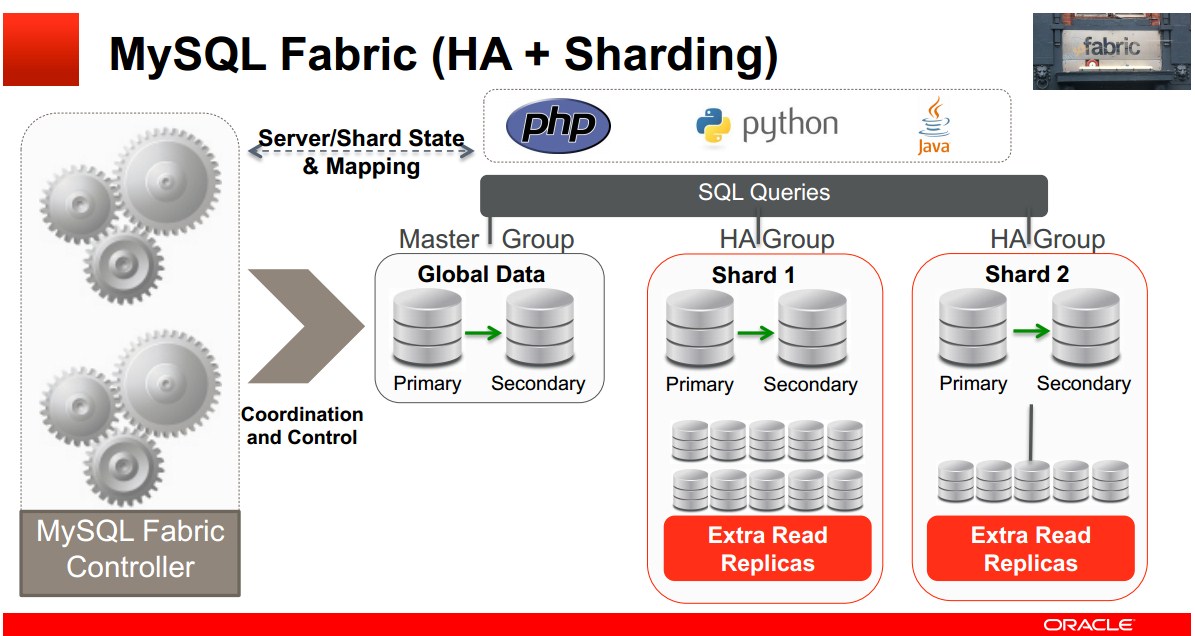 MySQL Fabric (HA + Sharding)

fabric

Server/Shard State & Mapping

php

python

Java

SQL Queries

Master Group

Global Data

Primary

Secondary

HA Group

Shard 1

Primary

Secondary

Extra Read Replicas

HA Group

Shard 2

Primary

Secondary

Extra Read Replicas

Coordination and Control

MySQL Fabric Controller

ORACLE